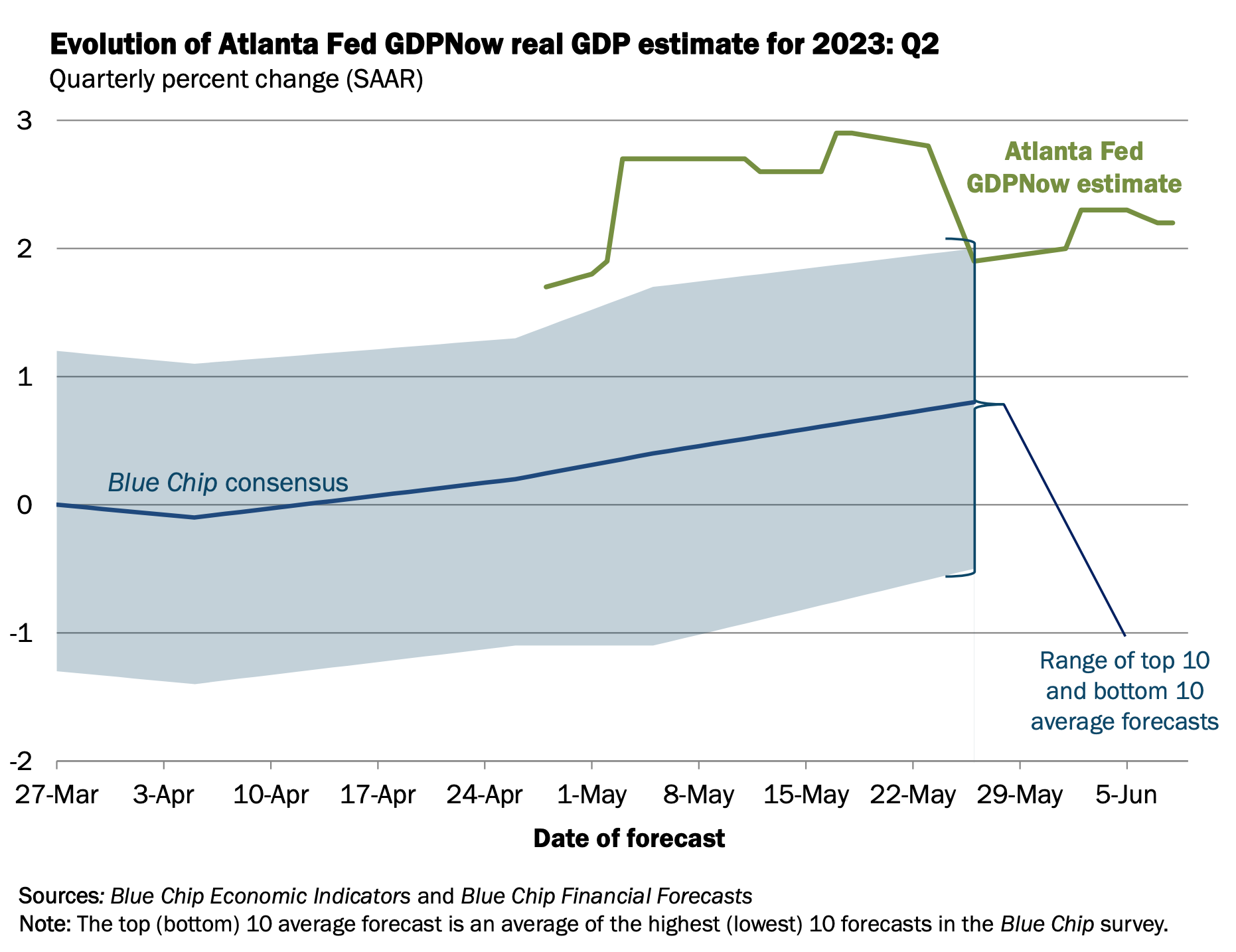 Evolution of Atlanta Fed GDPNow real GDP estimate for 2023: Q2
Quarterly percent change (SAAR)

3
2
1
0
-1
-2

Atlanta Fed GDPNow estimate

Blue Chip consensus

Range of top 10 and bottom 10 average forecasts

27-Mar 3-Apr 10-Apr 17-Apr 24-Apr 1-May 8-May 15-May 22-May 29-May 5-Jun

Date of forecast

Sources: Blue Chip Economic Indicators and Blue Chip Financial Forecasts
Note: The top (bottom) 10 average forecast is an average of the highest (lowest) 10 forecasts in the Blue Chip survey.